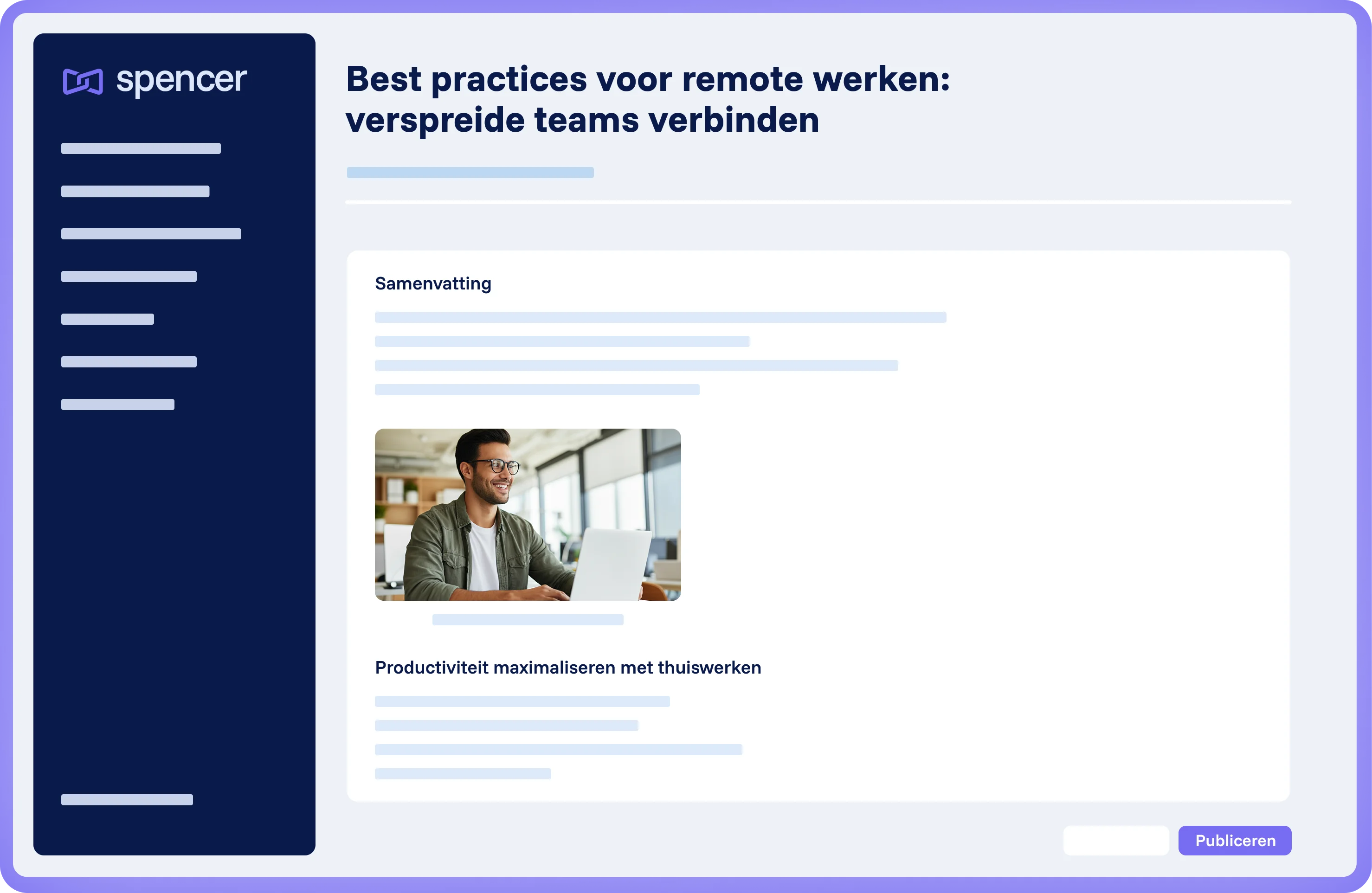 spencer

Best practices voor remote werken: verspreide teams verbinden

Samenvatting

Productiviteit maximaliseren met thuiswerken

Publiceren